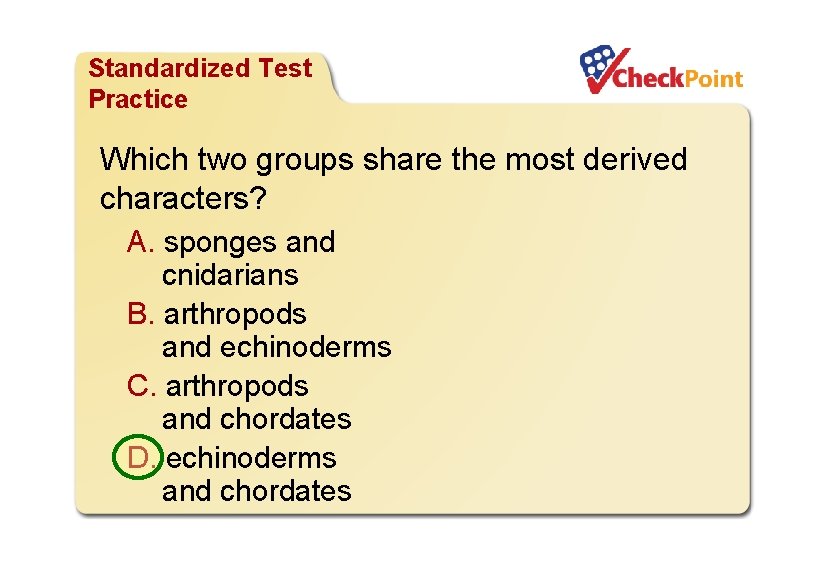 Standardized Test Practice

CheckPoint

Which two groups share the most derived characters?

A. sponges and cnidarians

B. arthropods and echinoderms

C. arthropods and chordates

D. echinoderms and chordates